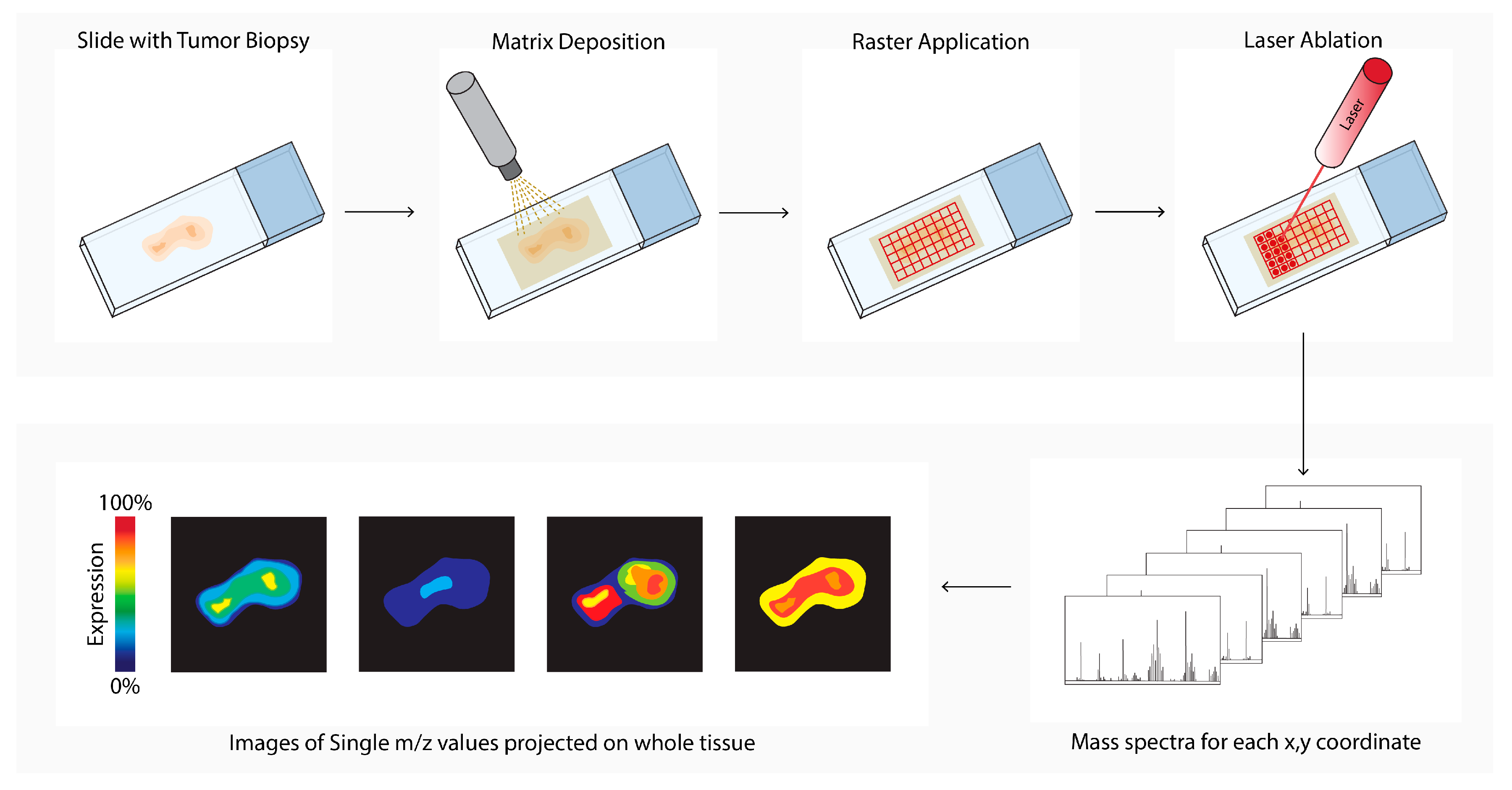 Slide with Tumor Biopsy

Matrix Deposition

Raster Application

Laser Ablation

Laser

100%

Expression

0%

Images of Single m/z values projected on whole tissue

Mass spectra for each x,y coordinate